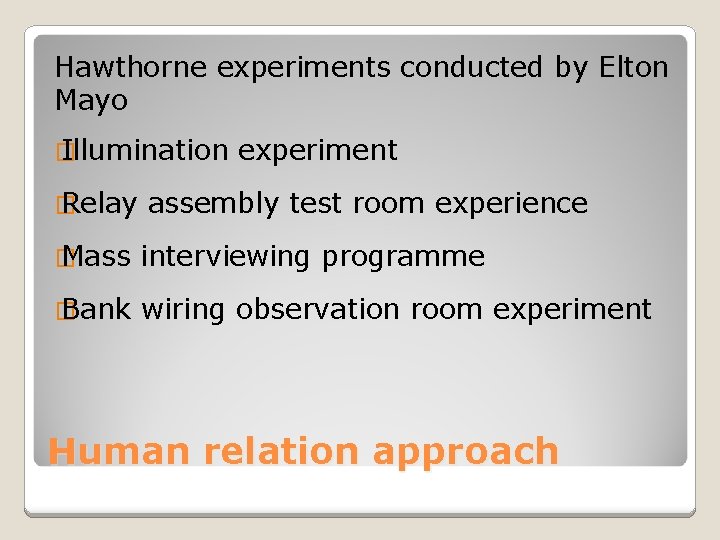 Hawthorne experiments conducted by Elton Mayo

Illumination experiment

Relay assembly test room experience

Mass interviewing programme

Bank wiring observation room experiment

Human relation approach